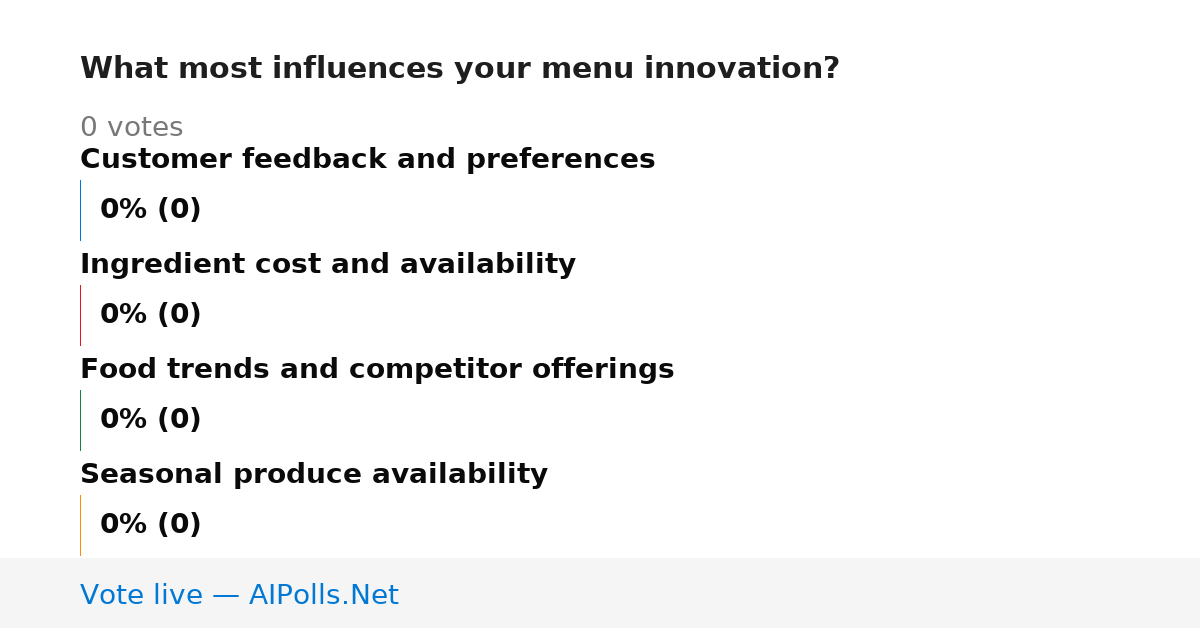 What most influences your menu innovation?

0 votes

Customer feedback and preferences

0% (0)

Ingredient cost and availability

0% (0)

Food trends and competitor offerings

0% (0)

Seasonal produce availability

0% (0)

Vote live — AIPolls.Net